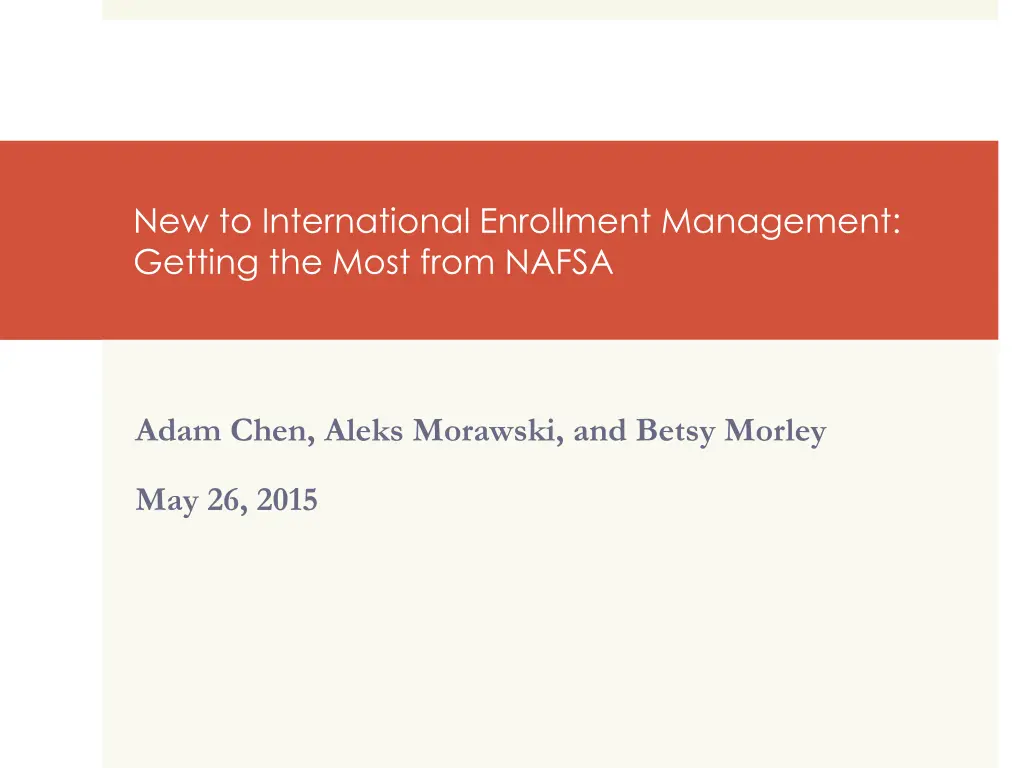 New to International Enrollment Management: Getting the Most from NAFSA

Adam Chen, Aleks Morawski, and Betsy Morley

May 26, 2015